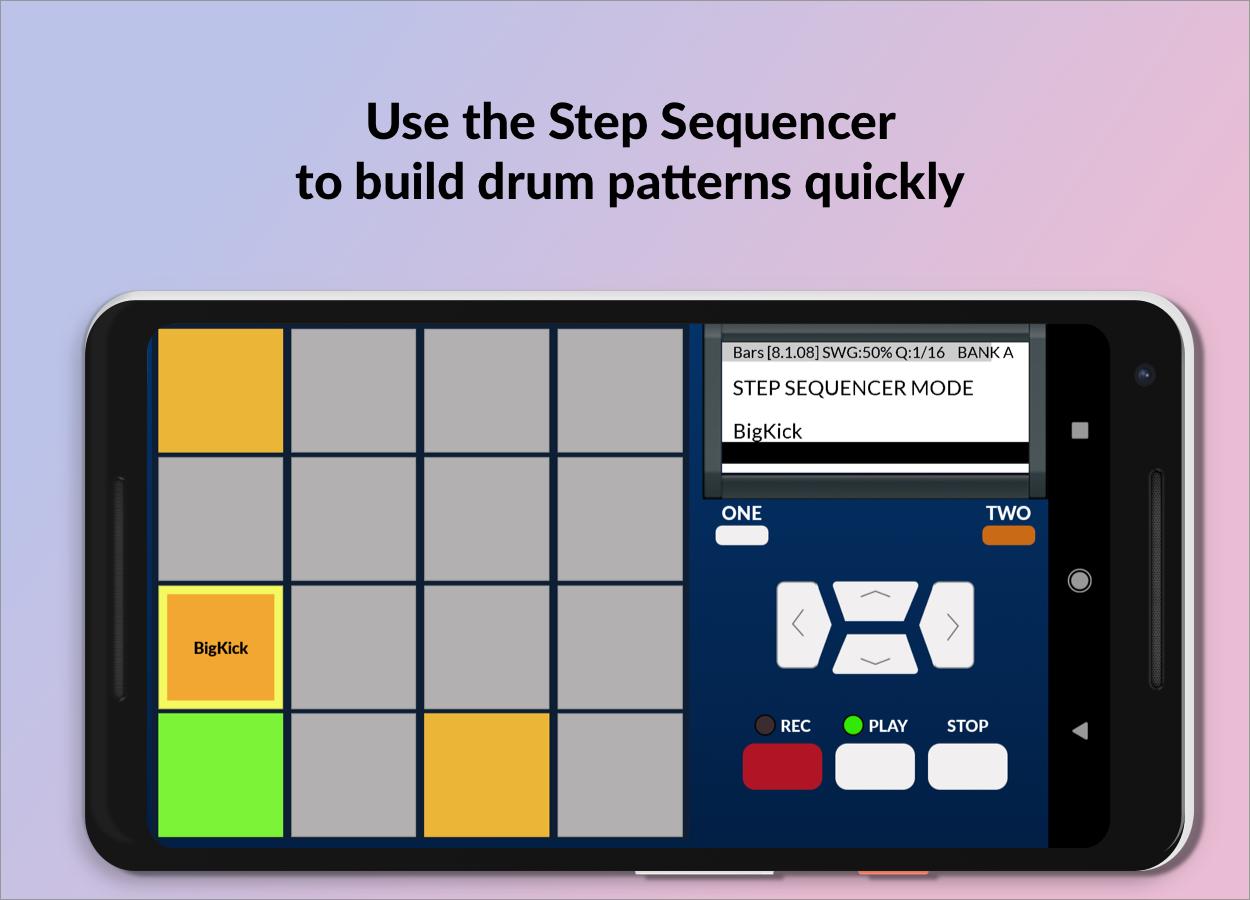 Use the Step Sequencer
to build drum patterns quickly

BigKick

Bars [8.1.08] SWG:50% Q:1/16 BANK A

STEP SEQUENCER MODE

BigKick

ONE

TWO

REC

PLAY

STOP